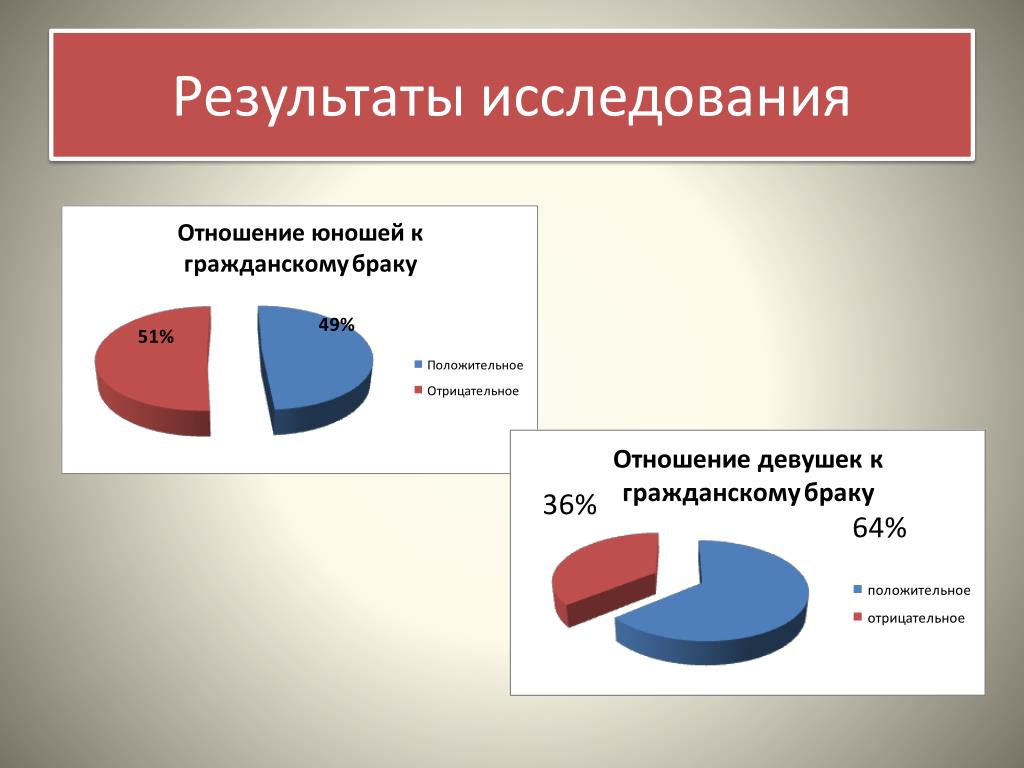 Результаты исследования

Отношение юношей к гражданскому браку

51%

49%

Положительное

Отрицательное

Отношение девушек к гражданскому браку

36%

64%

положительное

отрицательное